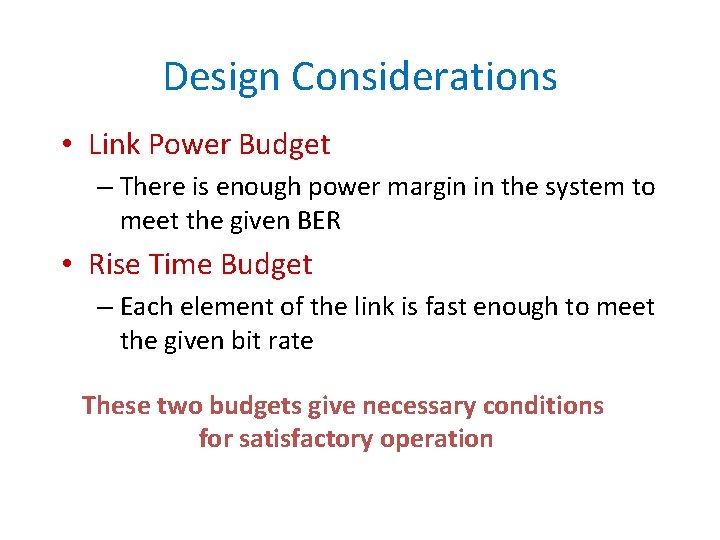 Design Considerations

• Link Power Budget
– There is enough power margin in the system to meet the given BER
• Rise Time Budget
– Each element of the link is fast enough to meet the given bit rate

These two budgets give necessary conditions for satisfactory operation